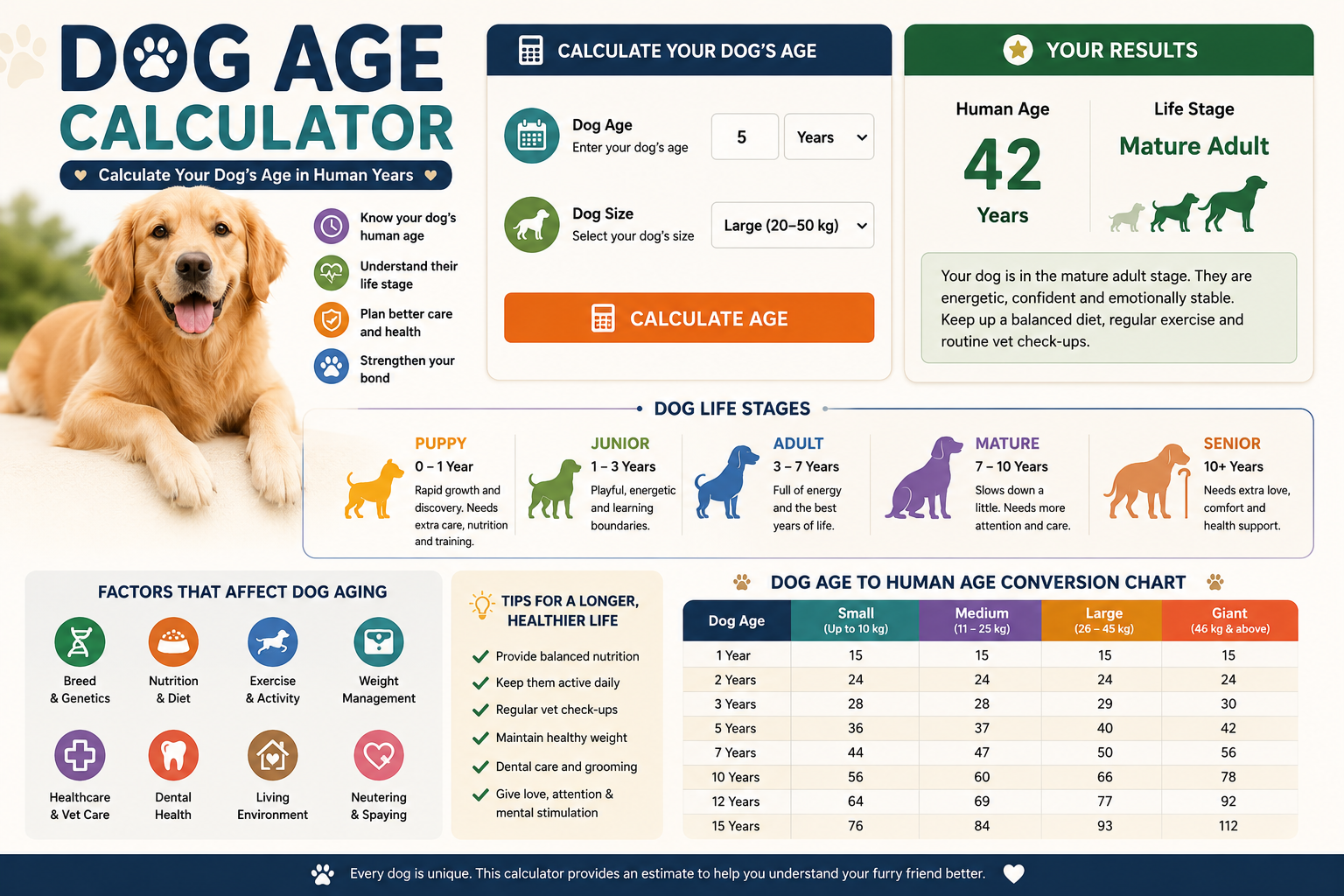 DOG AGE CALCULATOR

Calculate Your Dog's Age in Human Years

Know your dog's human age

Understand their life stage

Plan better care and health

Strengthen your bond

CALCULATE YOUR DOG'S AGE

Dog Age
Enter your dog's age

5

Years

Dog Size
Select your dog's size

Large (20–50 kg)

CALCULATE AGE

YOUR RESULTS

Human Age

42

Years

Life Stage

Mature Adult

Your dog is in the mature adult stage. They are energetic, confident and emotionally stable. Keep up a balanced diet, regular exercise and routine vet check-ups.

DOG LIFE STAGES

PUPPY
0 – 1 Year
Rapid growth and discovery. Needs extra care, nutrition and training.

JUNIOR
1 – 3 Years
Playful, energetic and learning boundaries.

ADULT
3 – 7 Years
Full of energy and the best years of life.

MATURE
7 – 10 Years
Slows down a little. Needs more attention and care.

SENIOR
10+ Years
Needs extra love, comfort and health support.

FACTORS THAT AFFECT DOG AGING

Breed & Genetics

Nutrition & Diet

Exercise & Activity

Weight Management

Healthcare & Vet Care

Dental Health

Living Environment

Neutering & Spaying

TIPS FOR A LONGER, HEALTHIER LIFE

Provide balanced nutrition

Keep them active daily

Regular vet check-ups

Maintain healthy weight

Dental care and grooming

Give love, attention & mental stimulation

DOG AGE TO HUMAN AGE CONVERSION CHART

| Dog Age | Small (Up to 10 kg) | Medium (11 – 25 kg) | Large (26 – 45 kg) | Giant (46 kg & above) |
|---|---|---|---|---|
| 1 Year | 15 | 15 | 15 | 15 |
| 2 Years | 24 | 24 | 24 | 24 |
| 3 Years | 28 | 28 | 29 | 30 |
| 5 Years | 36 | 37 | 40 | 42 |
| 7 Years | 44 | 47 | 50 | 56 |
| 10 Years | 56 | 60 | 66 | 78 |
| 12 Years | 64 | 69 | 77 | 92 |
| 15 Years | 76 | 84 | 93 | 112 |

Every dog is unique. This calculator provides an estimate to help you understand your furry friend better.